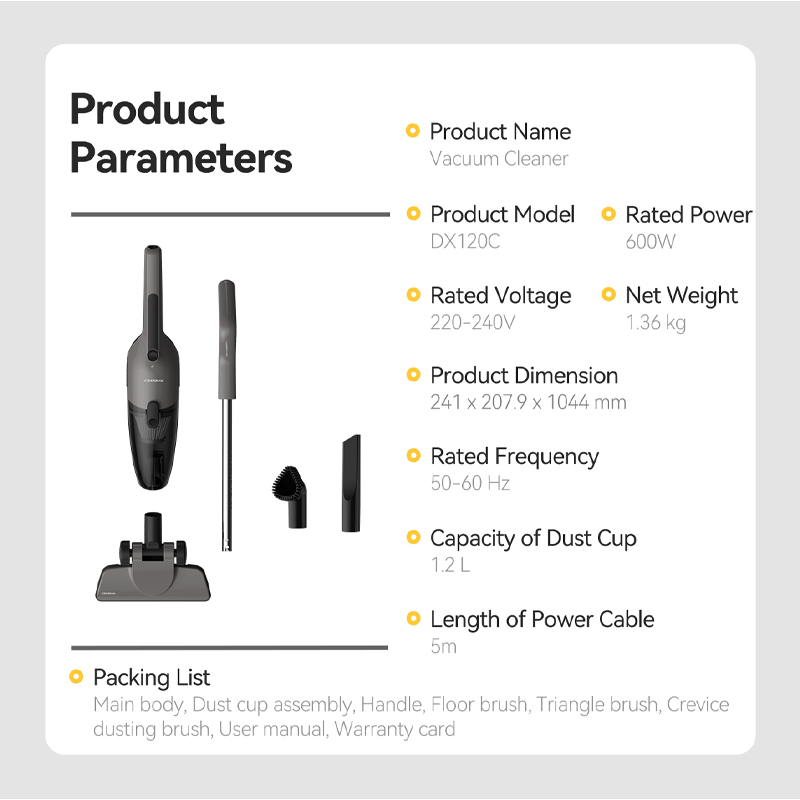 Product Parameters

Product Name
Vacuum Cleaner

Product Model
DX120C

Rated Power
600W

Rated Voltage
220-240V

Net Weight
1.36 kg

Product Dimension
241 x 207.9 x 1044 mm

Rated Frequency
50-60 Hz

Capacity of Dust Cup
1.2 L

Length of Power Cable
5m

Packing List
Main body, Dust cup assembly, Handle, Floor brush, Triangle brush, Crevice dusting brush, User manual, Warranty card